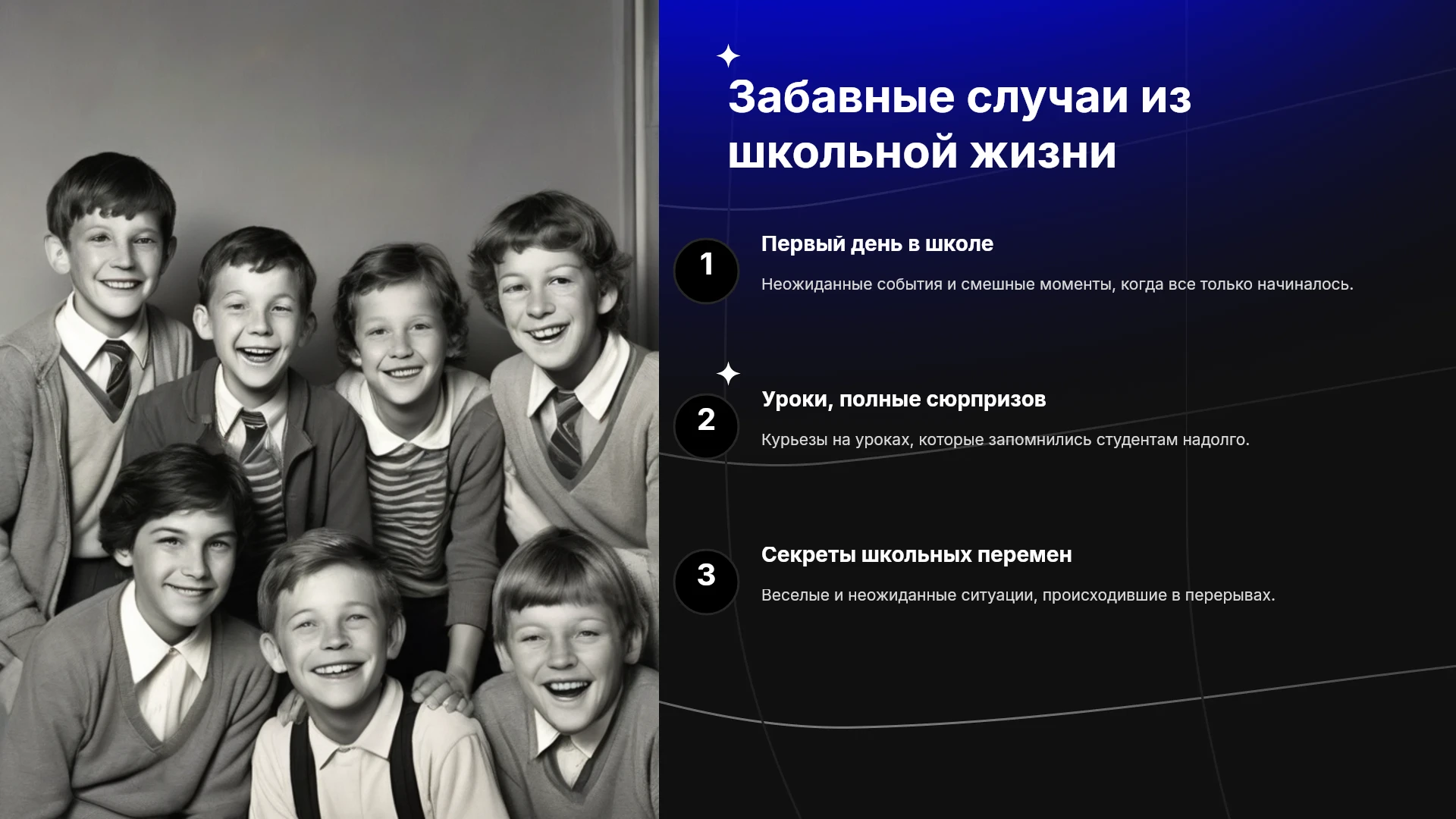 Забавные случаи из школьной жизни

1

Первый день в школе

Неожиданные события и смешные моменты, когда все только начиналось.

2

Уроки, полные сюрпризов

Курьезы на уроках, которые запомнились студентам надолго.

3

Секреты школьных перемен

Веселые и неожиданные ситуации, происходившие в перерывах.